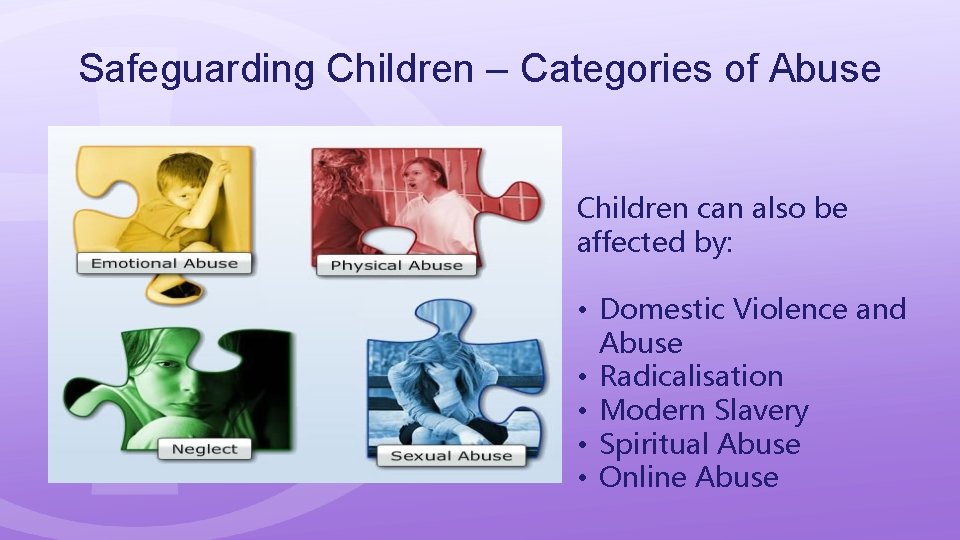 Safeguarding Children – Categories of Abuse

Emotional Abuse

Physical Abuse

Neglect

Sexual Abuse

Children can also be affected by:

• Domestic Violence and Abuse
• Radicalisation
• Modern Slavery
• Spiritual Abuse
• Online Abuse